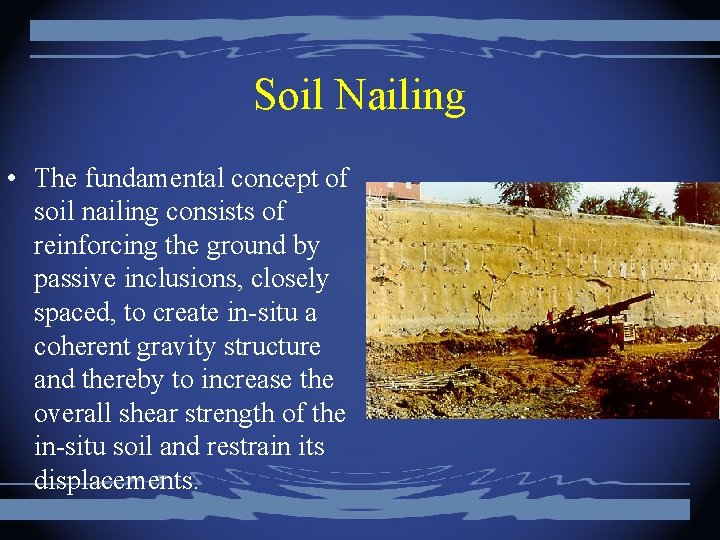 Soil Nailing

• The fundamental concept of soil nailing consists of reinforcing the ground by passive inclusions, closely spaced, to create in-situ a coherent gravity structure and thereby to increase the overall shear strength of the in-situ soil and restrain its displacements.